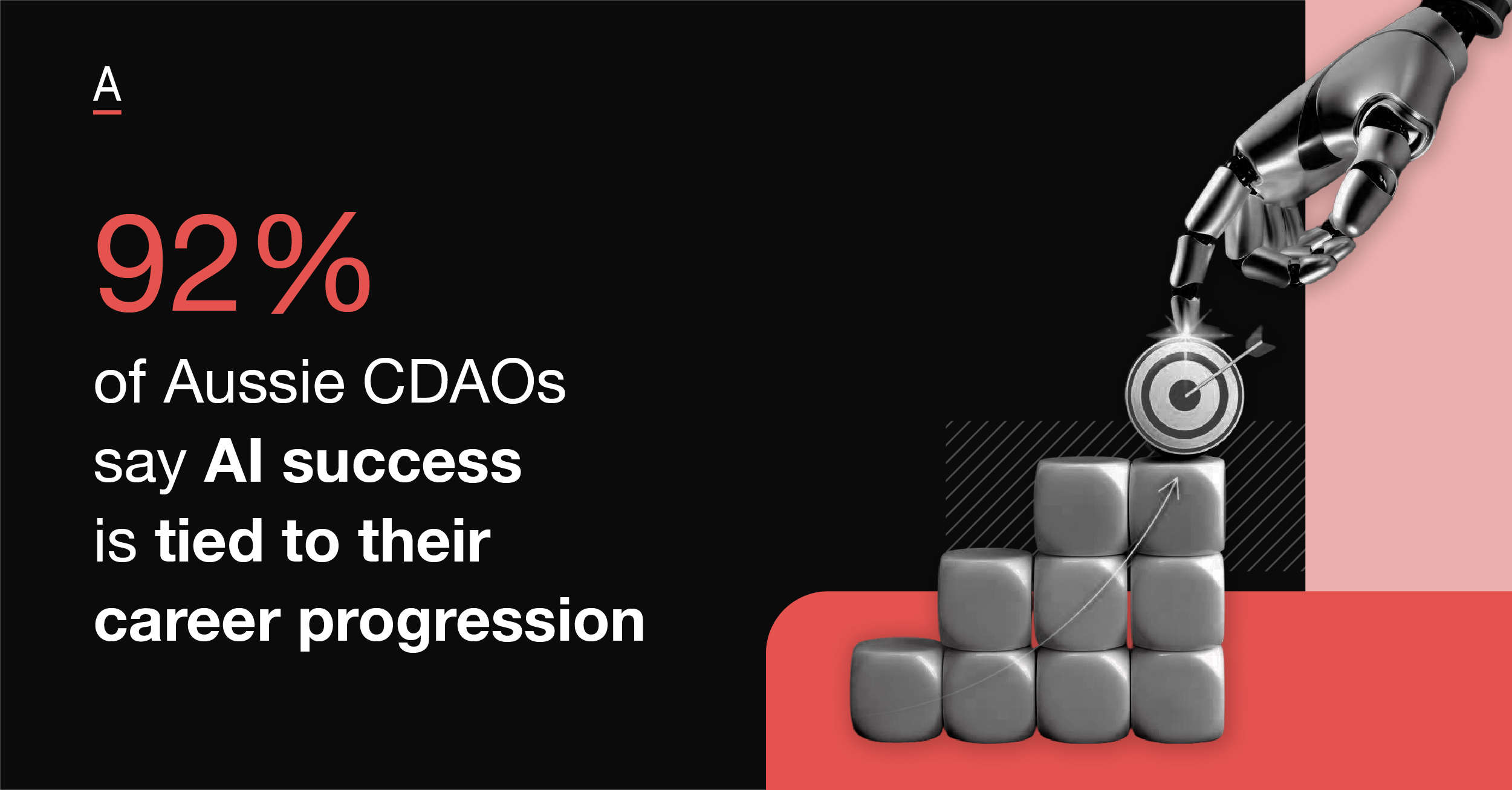 A

92%

of Aussie CDAOs say AI success is tied to their career progression